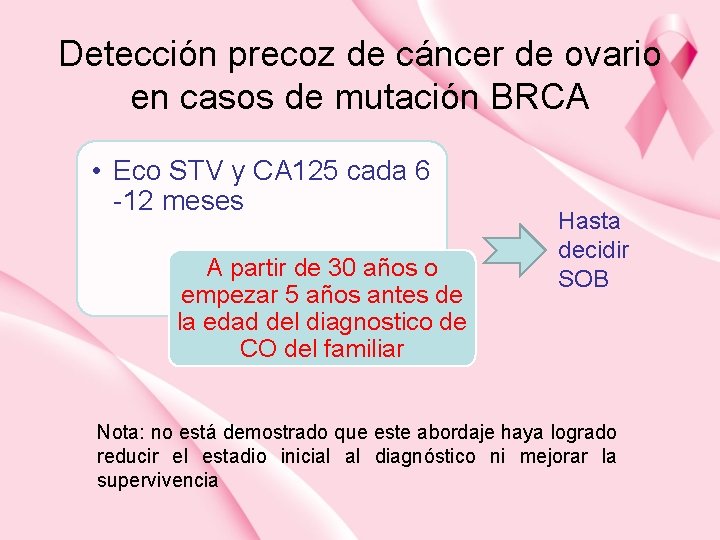 Detección precoz de cáncer de ovario en casos de mutación BRCA

• Eco STV y CA125 cada 6 -12 meses

A partir de 30 años o empezar 5 años antes de la edad del diagnostico de CO del familiar

Hasta decidir SOB

Nota: no está demostrado que este abordaje haya logrado reducir el estadio inicial al diagnóstico ni mejorar la supervivencia